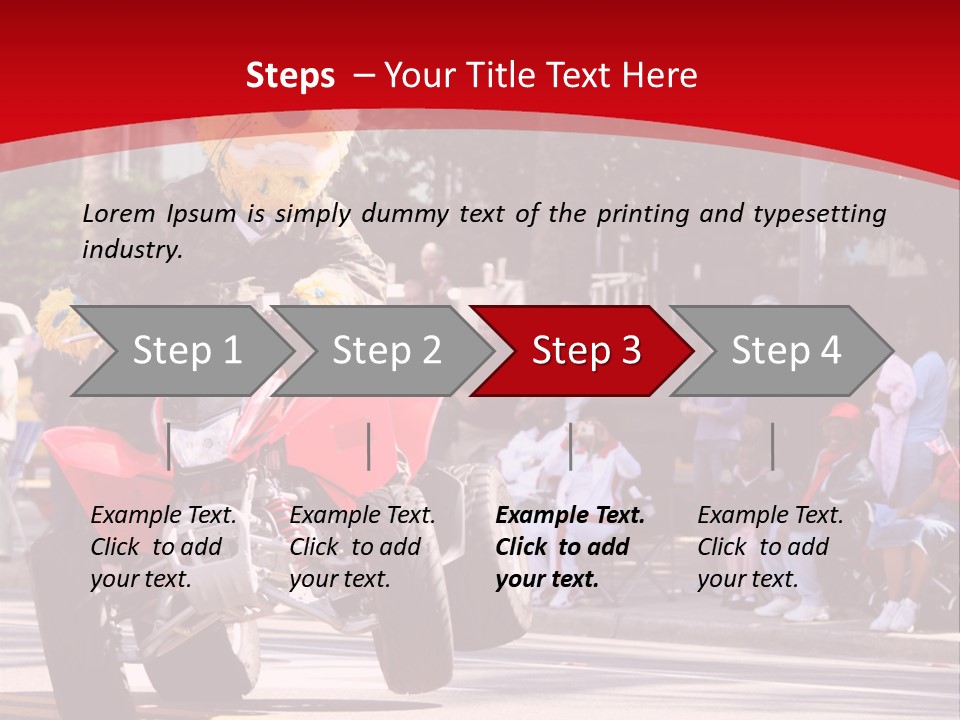 Steps – Your Title Text Here

Lorem Ipsum is simply dummy text of the printing and typesetting industry.

Step 1

Step 2

Step 3

Step 4

Example Text. Click to add your text.

Example Text. Click to add your text.

Example Text. Click to add your text.

Example Text. Click to add your text.